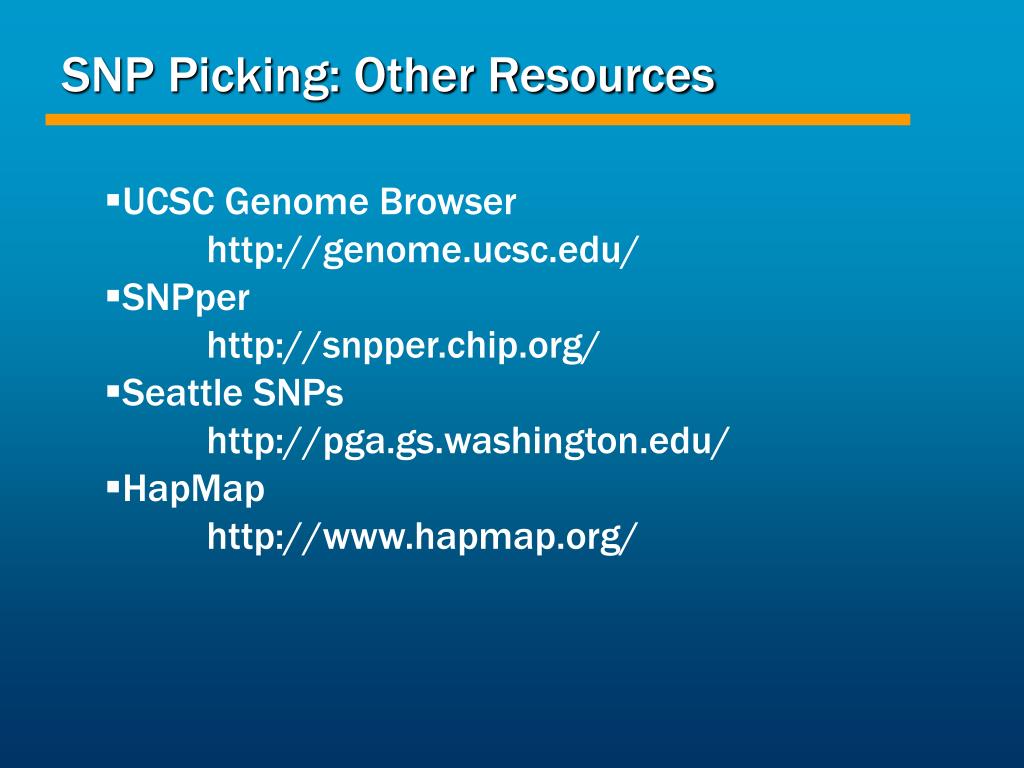 SNP Picking: Other Resources

▪UCSC Genome Browser
http://genome.ucsc.edu/
▪SNPper
http://snpper.chip.org/
▪Seattle SNPs
http://pga.gs.washington.edu/
▪HapMap
http://www.hapmap.org/